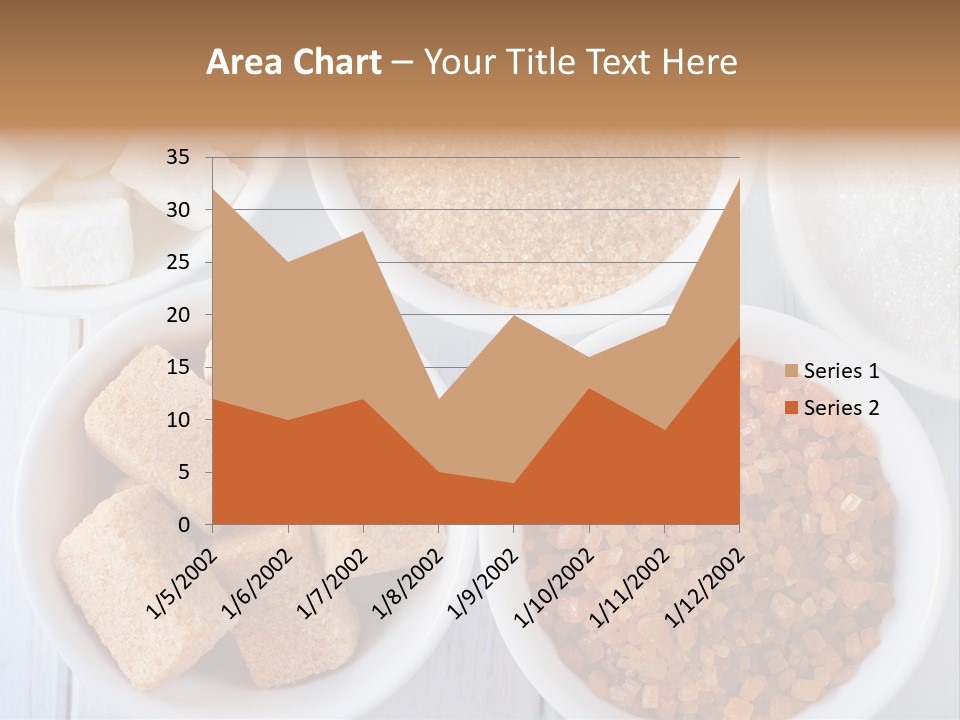 Area Chart – Your Title Text Here

35
30
25
20
15
10
5
0

1/5/2002
1/6/2002
1/7/2002
1/8/2002
1/9/2002
1/10/2002
1/11/2002
1/12/2002

Series 1
Series 2